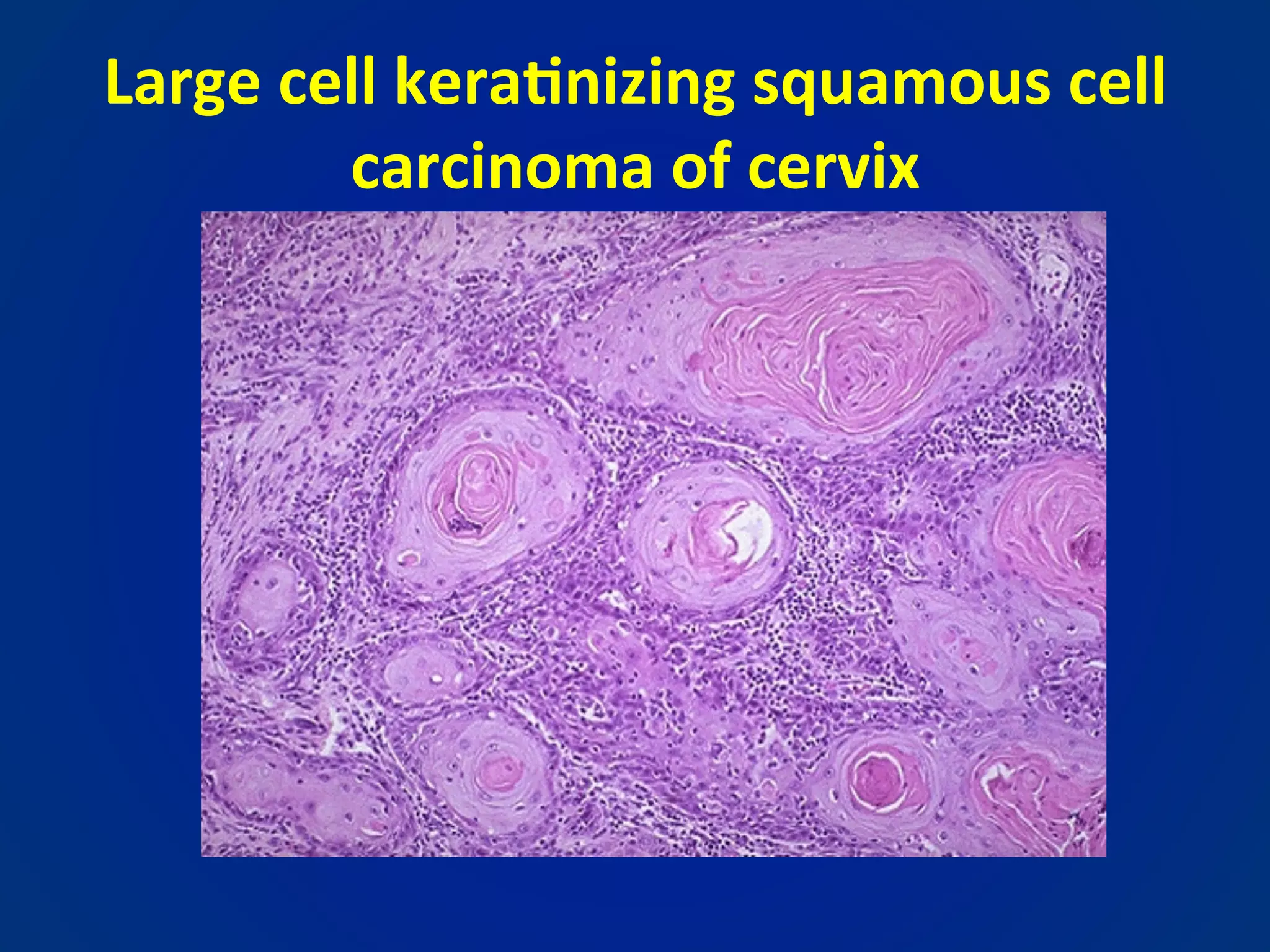 Large cell keratinizing squamous cell carcinoma of cervix